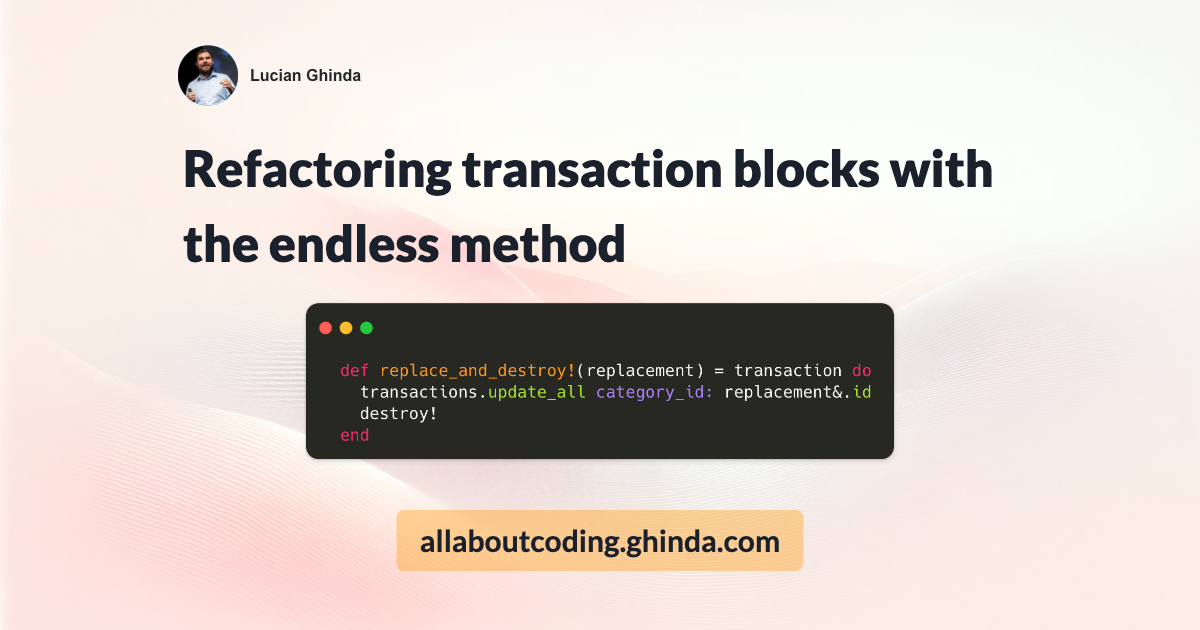 Lucian Ghinda

Refactoring transaction blocks with the endless method

def replace_and_destroy!(replacement) = transaction do
  transactions.update_all category_id: replacement&.id
  destroy!
end

allaboutcoding.ghinda.com